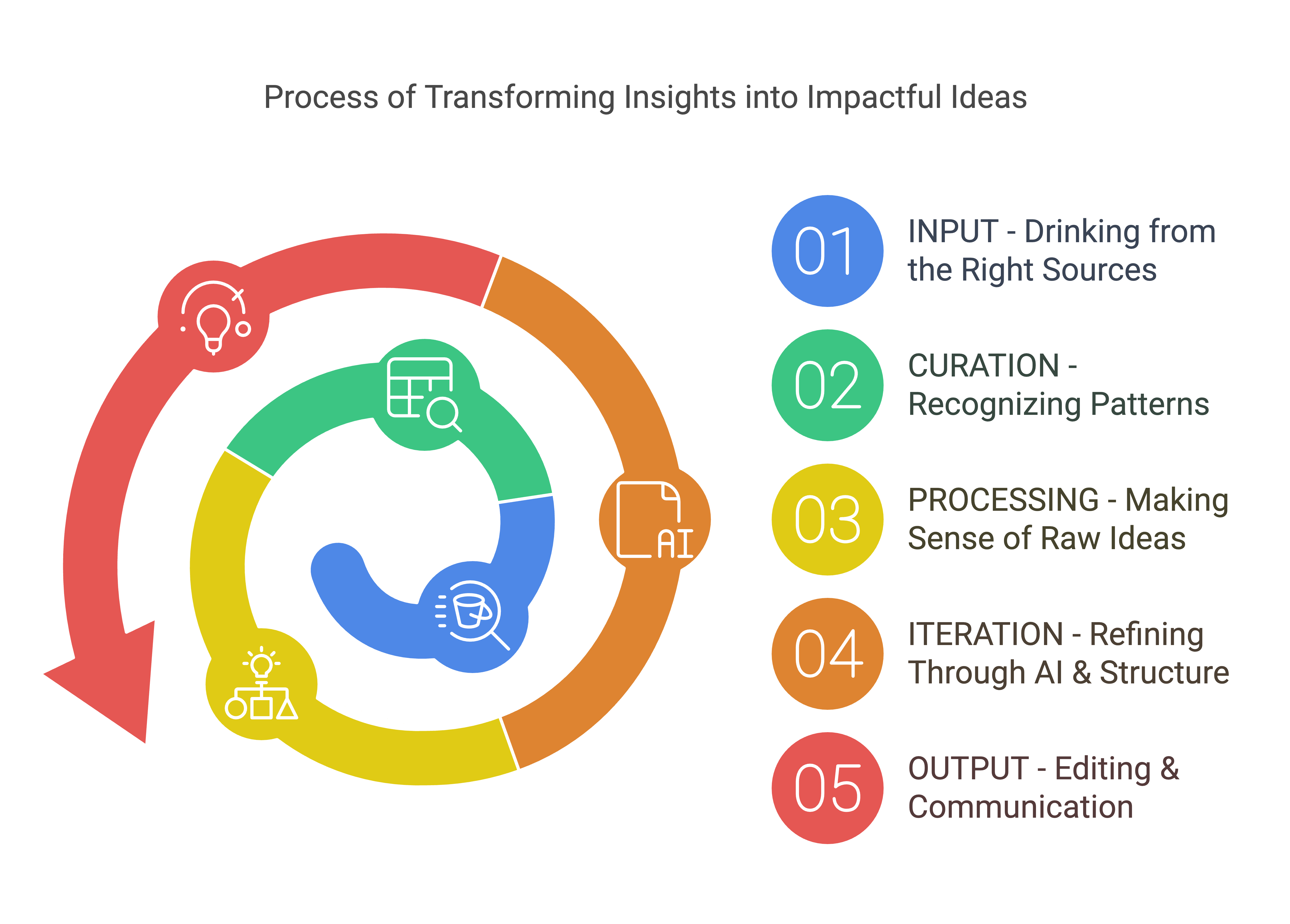 Process of Transforming Insights into Impactful Ideas

AI

01 INPUT - Drinking from the Right Sources

02 CURATION - Recognizing Patterns

03 PROCESSING - Making Sense of Raw Ideas

04 ITERATION - Refining Through AI & Structure

05 OUTPUT - Editing & Communication